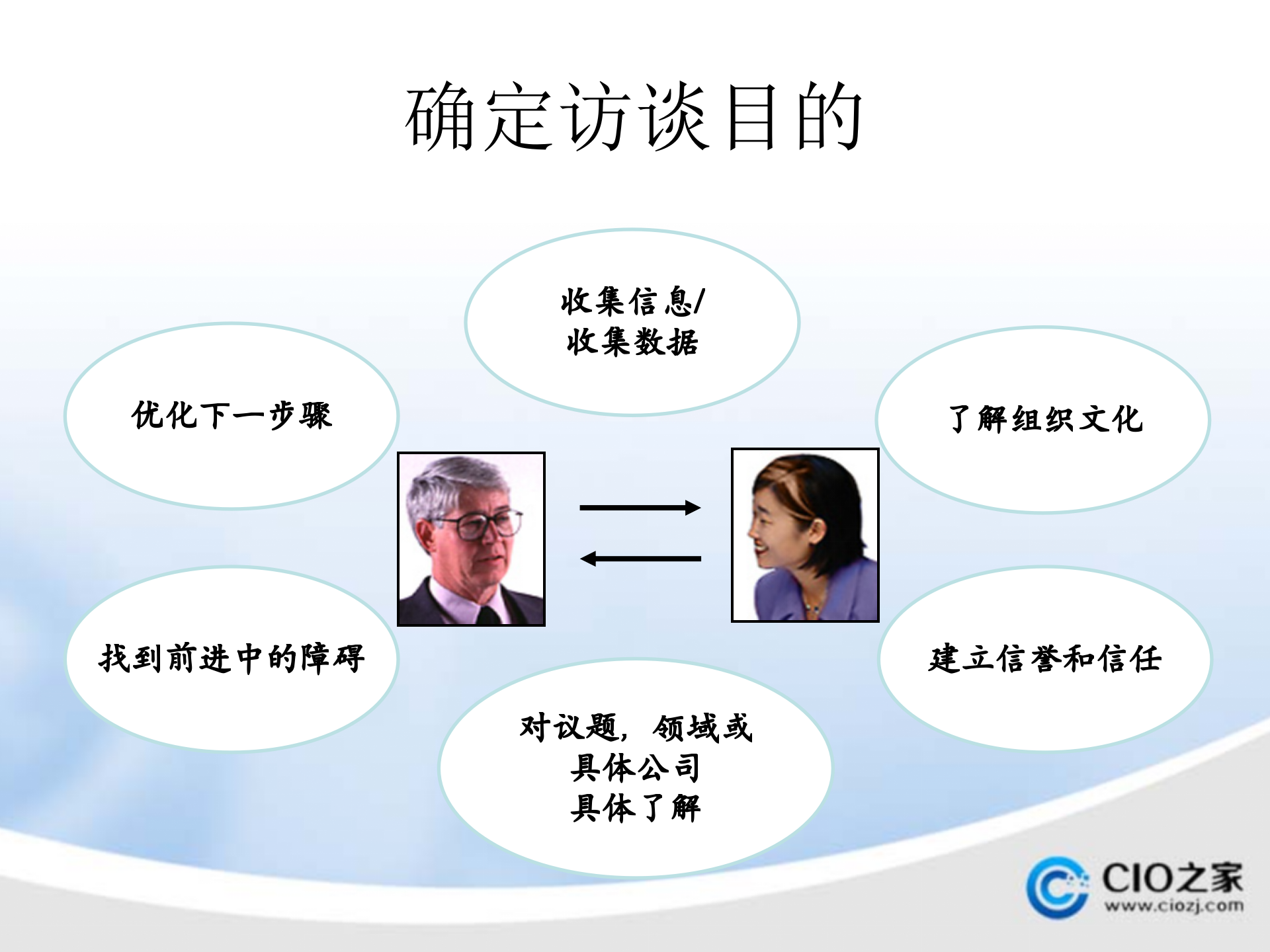 确定访谈目的

收集信息/
收集数据

优化下一步骤

了解组织文化

找到前进中的障碍

建立信誉和信任

对议题，领域或
具体公司
具体了解

CIO之家
www.ciozj.com